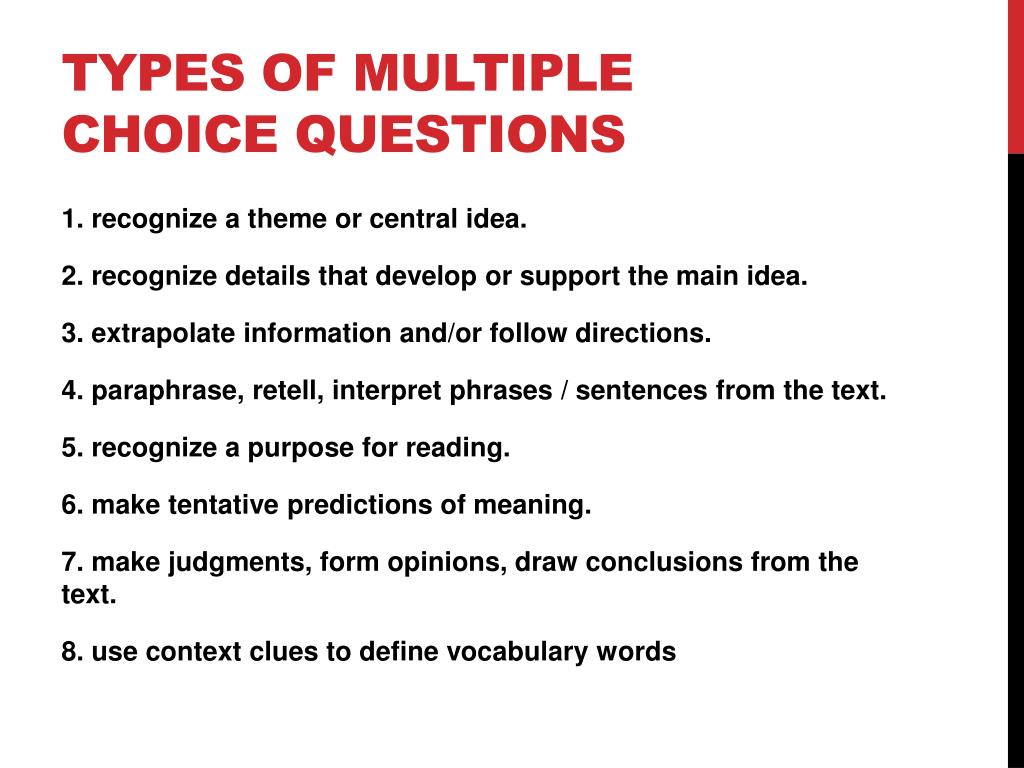 TYPES OF MULTIPLE CHOICE QUESTIONS

1. recognize a theme or central idea.

2. recognize details that develop or support the main idea.

3. extrapolate information and/or follow directions.

4. paraphrase, retell, interpret phrases / sentences from the text.

5. recognize a purpose for reading.

6. make tentative predictions of meaning.

7. make judgments, form opinions, draw conclusions from the text.

8. use context clues to define vocabulary words